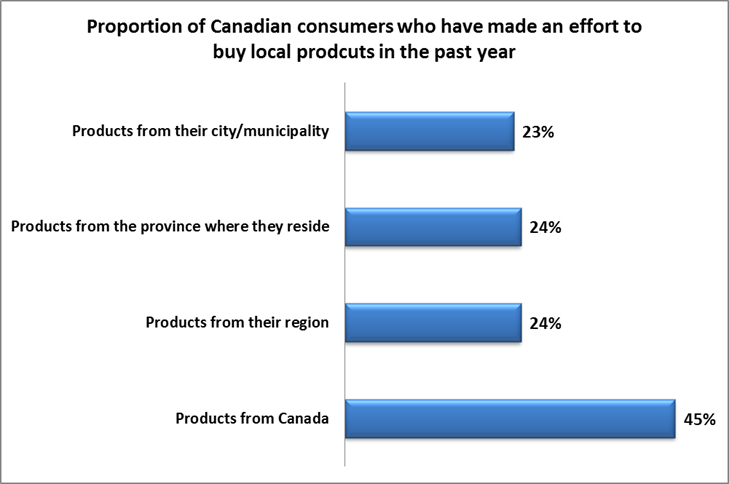 Proportion of Canadian consumers who have made an effort to buy local prodcuts in the past year

Products from their city/municipality 23%

Products from the province where they reside 24%

Products from their region 24%

Products from Canada 45%